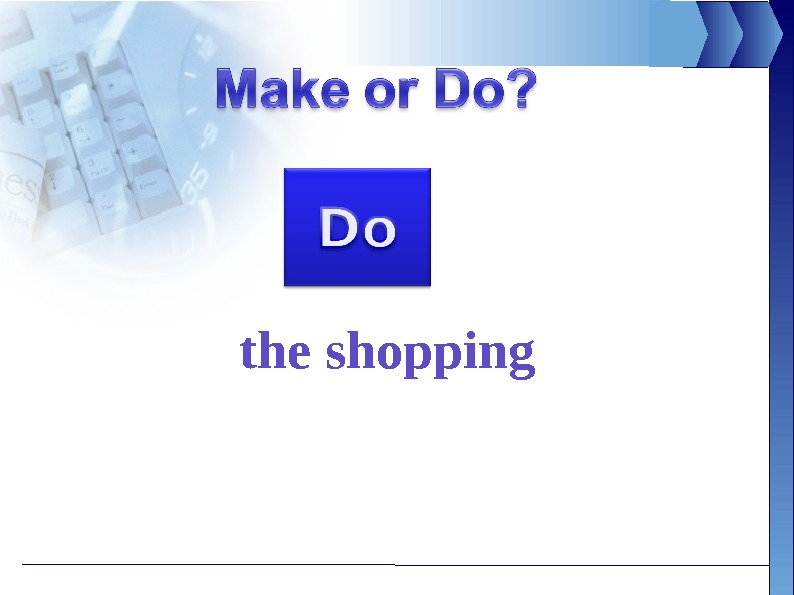 Make or Do?

Do

the shopping